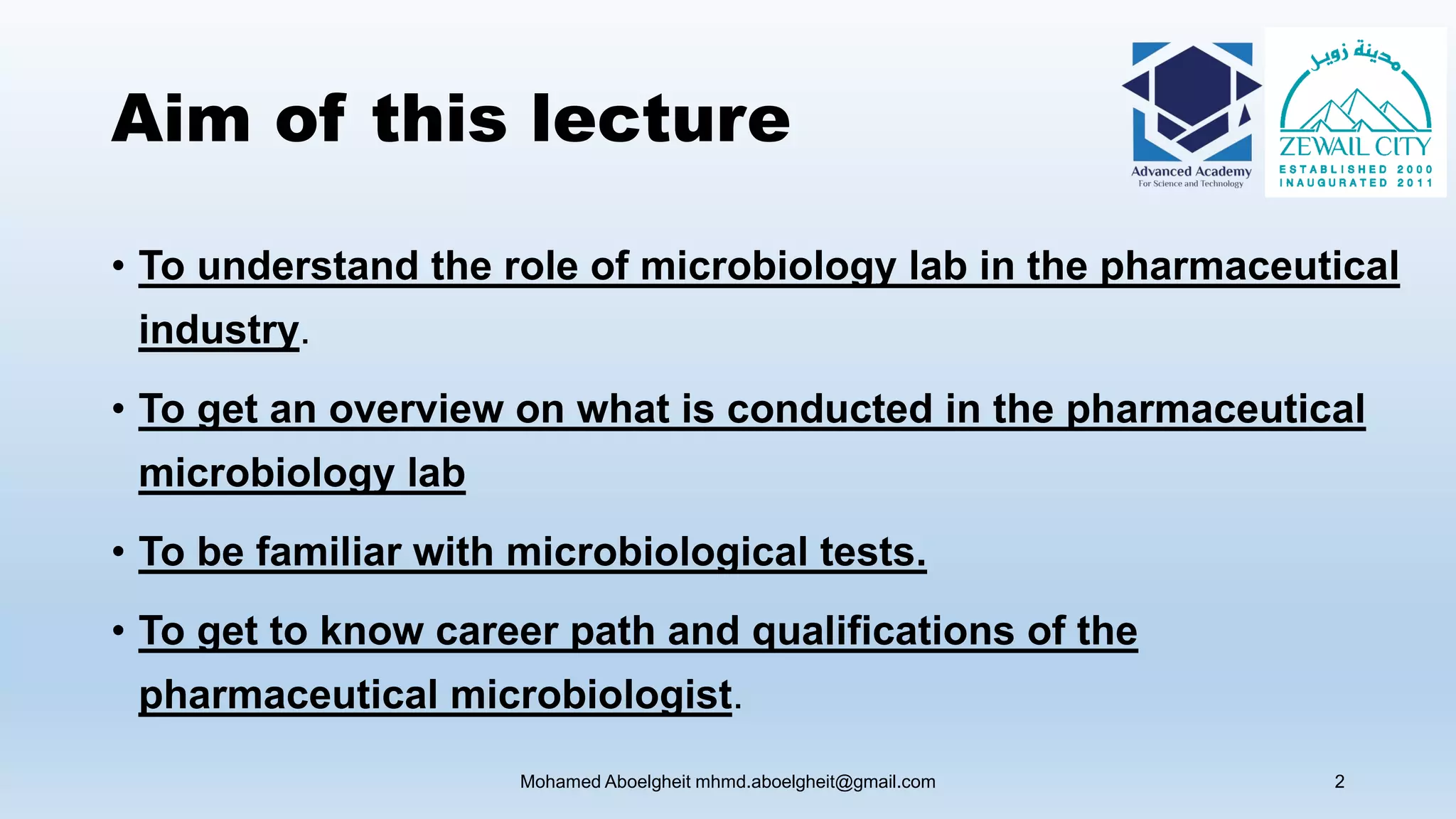 Aim of this lecture

Advanced Academy
For Science and Technology

مدينة زويل
ZEWAIL CITY
ESTABLISHED 2000
INAUGURATED 2011

• To understand the role of microbiology lab in the pharmaceutical industry.

• To get an overview on what is conducted in the pharmaceutical microbiology lab

• To be familiar with microbiological tests.

• To get to know career path and qualifications of the pharmaceutical microbiologist.

Mohamed Aboelgheit mhmd.aboelgheit@gmail.com

2